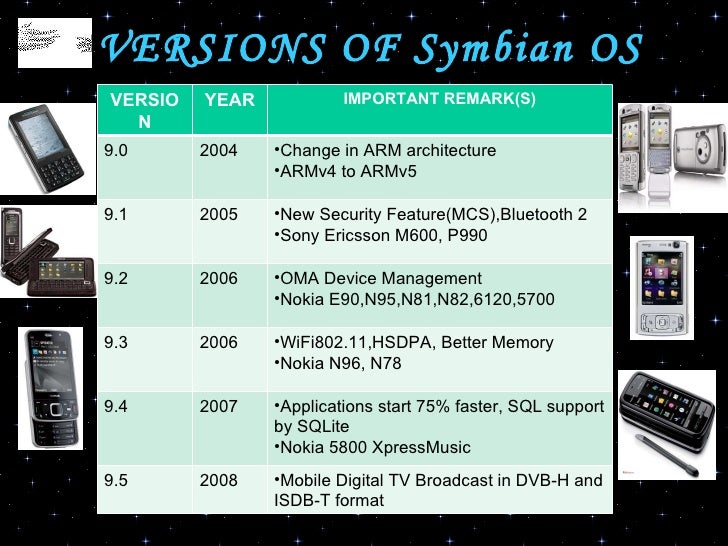 VERSIONS OF Symbian OS

| VERSION | YEAR | IMPORTANT REMARK(S) |
|---|---|---|
| 9.0 | 2004 | •Change in ARM architecture •ARMv4 to ARMv5 |
| 9.1 | 2005 | •New Security Feature(MCS),Bluetooth 2 •Sony Ericsson M600, P990 |
| 9.2 | 2006 | •OMA Device Management •Nokia E90,N95,N81,N82,6120,5700 |
| 9.3 | 2006 | •WiFi802.11,HSDPA, Better Memory •Nokia N96, N78 |
| 9.4 | 2007 | •Applications start 75% faster, SQL support by SQLite •Nokia 5800 XpressMusic |
| 9.5 | 2008 | •Mobile Digital TV Broadcast in DVB-H and ISDB-T format |